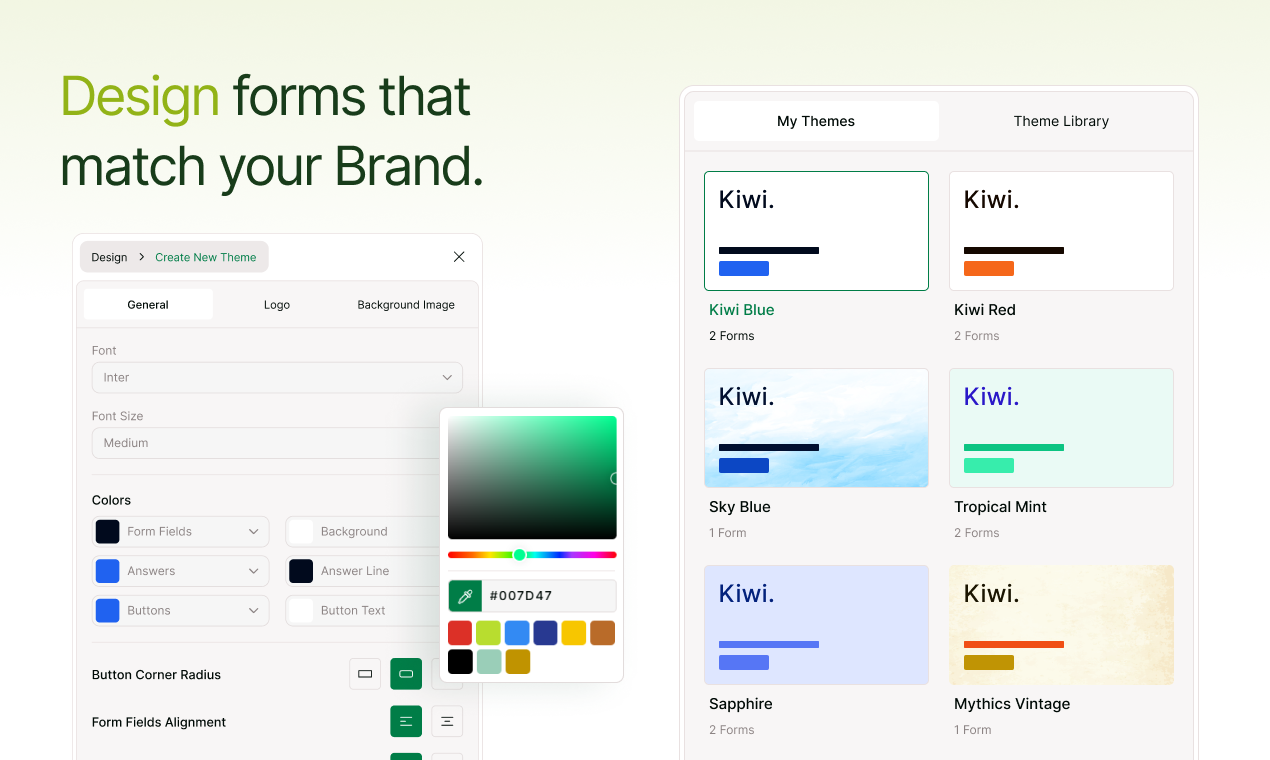 Design forms that match your Brand.

Design > Create New Theme

General Logo Background Image

Font
Inter

Font Size
Medium

Colors
Form Fields
Background
Answers
Answer Line
Buttons
Button Text

Button Corner Radius

Form Fields Alignment

#007D47

My Themes Theme Library

Kiwi.
Kiwi Blue
2 Forms

Kiwi.
Kiwi Red
2 Forms

Kiwi.
Sky Blue
1 Form

Kiwi.
Tropical Mint
2 Forms

Kiwi.
Sapphire
2 Forms

Kiwi.
Mythics Vintage
1 Form